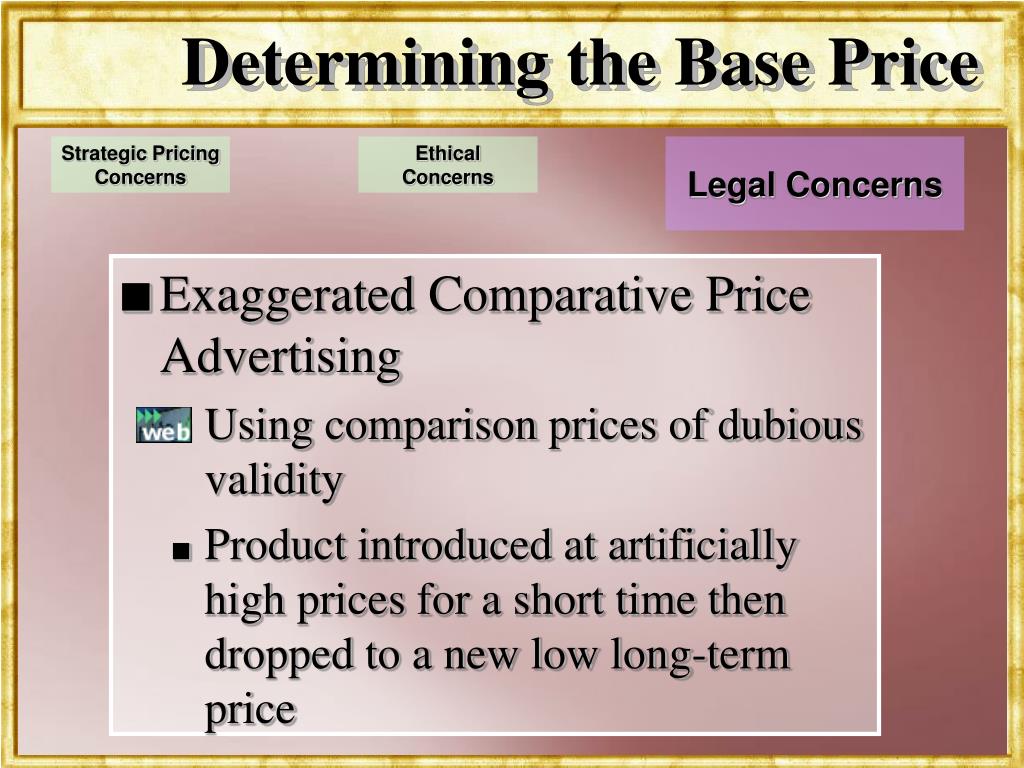 Determining the Base Price

Strategic Pricing Concerns

Ethical Concerns

Legal Concerns

■ Exaggerated Comparative Price Advertising

web Using comparison prices of dubious validity

■ Product introduced at artificially high prices for a short time then dropped to a new low long-term price